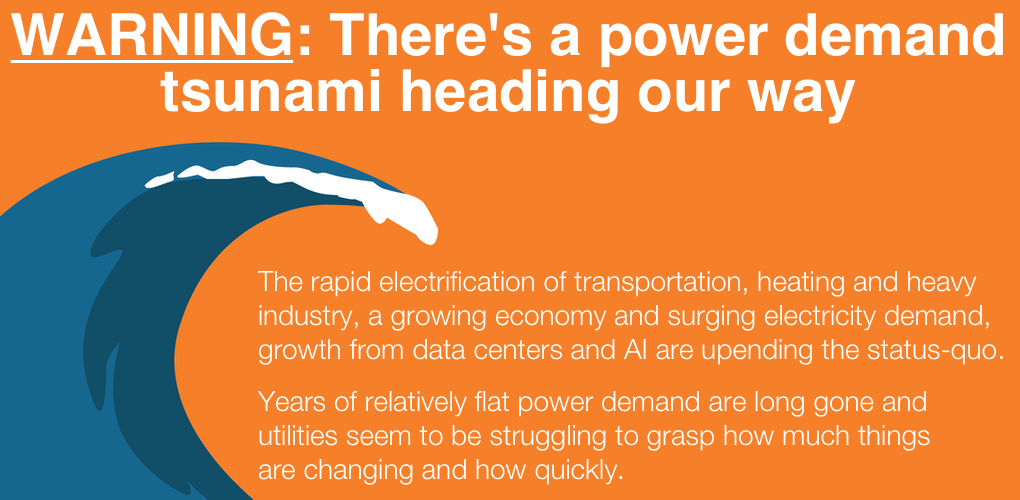 WARNING: There's a power demand tsunami heading our way

The rapid electrification of transportation, heating and heavy industry, a growing economy and surging electricity demand, growth from data centers and AI are upending the status-quo.

Years of relatively flat power demand are long gone and utilities seem to be struggling to grasp how much things are changing and how quickly.